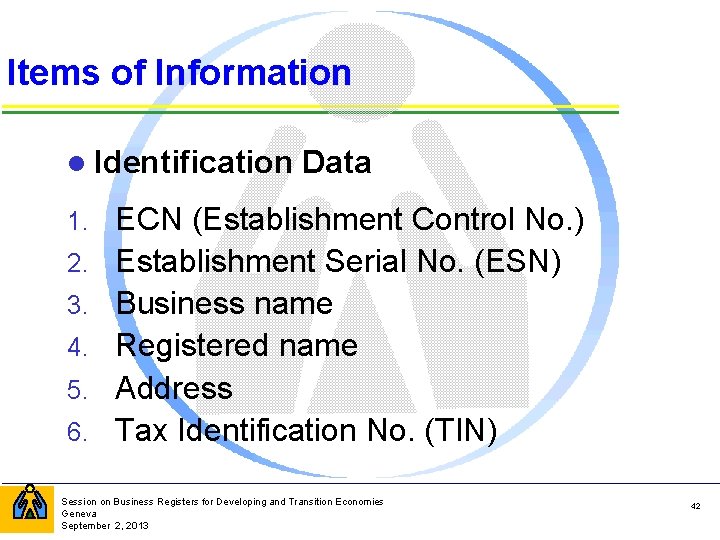 Items of Information

● Identification Data

1. ECN (Establishment Control No.)
2. Establishment Serial No. (ESN)
3. Business name
4. Registered name
5. Address
6. Tax Identification No. (TIN)

Session on Business Registers for Developing and Transition Economies
Geneva
September 2, 2013

42